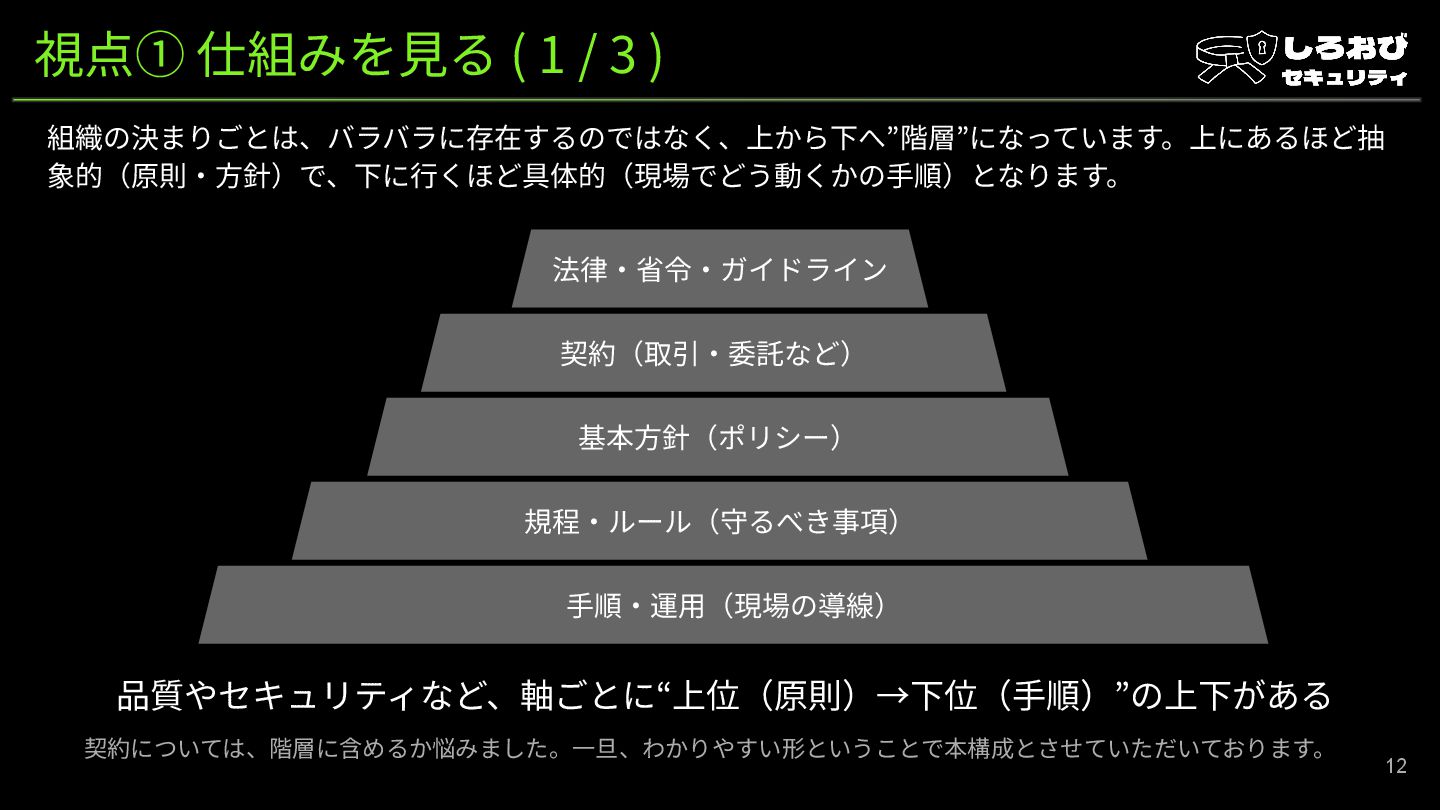 視点① 仕組みを見る ( 1 / 3 )

しろおび
セキュリティ

組織の決まりごとは、バラバラに存在するのではなく、上から下へ”階層”になっています。上にあるほど抽象的（原則・方針）で、下に行くほど具体的（現場でどう動くかの手順）となります。

法律・省令・ガイドライン

契約（取引・委託など）

基本方針（ポリシー）

規程・ルール（守るべき事項）

手順・運用（現場の導線）

品質やセキュリティなど、軸ごとに“上位（原則）→下位（手順）”の上下がある

契約については、階層に含めるか悩みました。一旦、わかりやすい形ということで本構成とさせていただいております。

12